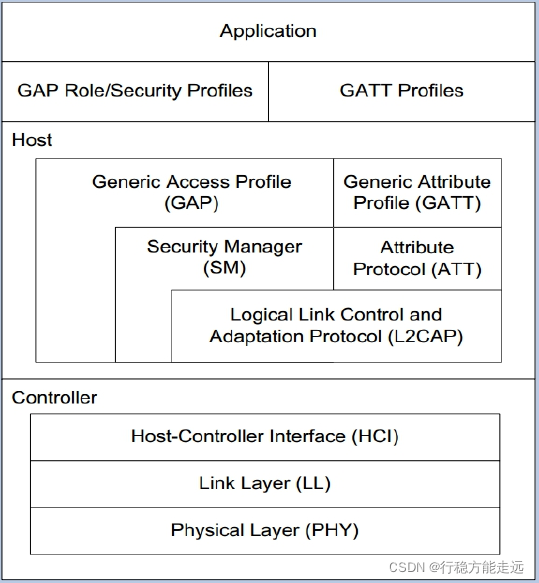 Application

GAP Role/Security Profiles

GATT Profiles

Host

Generic Access Profile (GAP)

Generic Attribute Profile (GATT)

Security Manager (SM)

Attribute Protocol (ATT)

Logical Link Control and Adaptation Protocol (L2CAP)

Controller

Host-Controller Interface (HCI)

Link Layer (LL)

Physical Layer (PHY)

CSDN @行稳方能走远